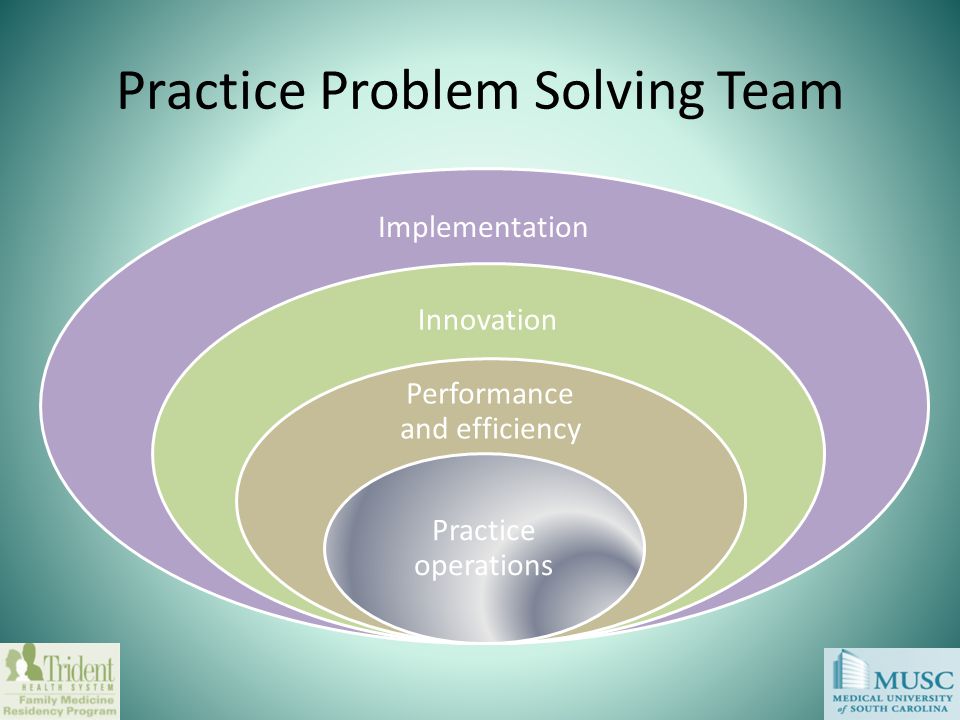 Practice Problem Solving Team

Implementation

Innovation

Performance and efficiency

Practice operations

Trident HEALTH SYSTEM Family Medicine Residency Program

MUSC MEDICAL UNIVERSITY of SOUTH CAROLINA